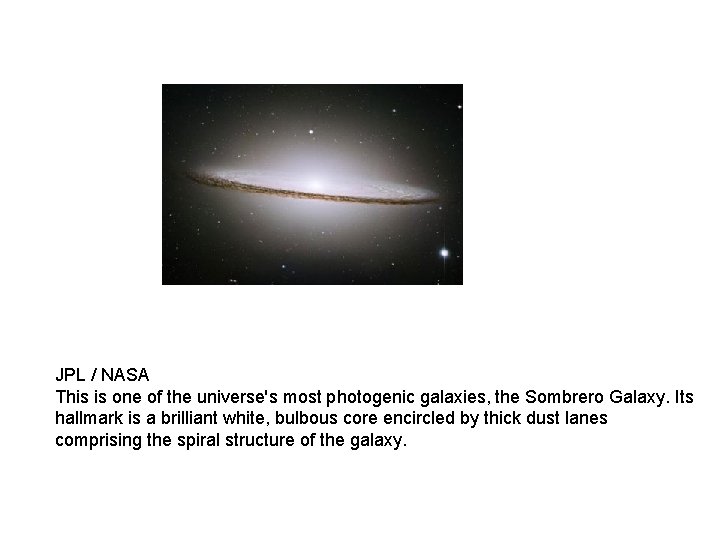 JPL / NASA
This is one of the universe's most photogenic galaxies, the Sombrero Galaxy. Its hallmark is a brilliant white, bulbous core encircled by thick dust lanes comprising the spiral structure of the galaxy.